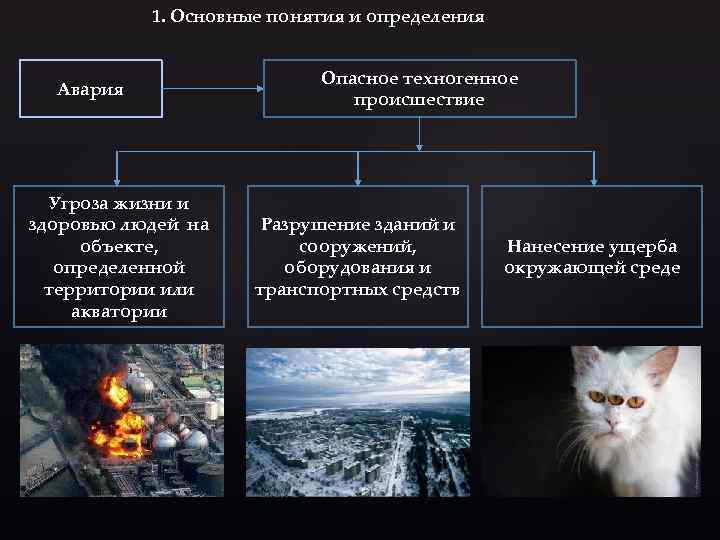 1. Основные понятия и определения

Авария

Опасное техногенное происшествие

Угроза жизни и здоровью людей на объекте, определенной территории или акватории

Разрушение зданий и сооружений, оборудования и транспортных средств

Нанесение ущерба окружающей среде